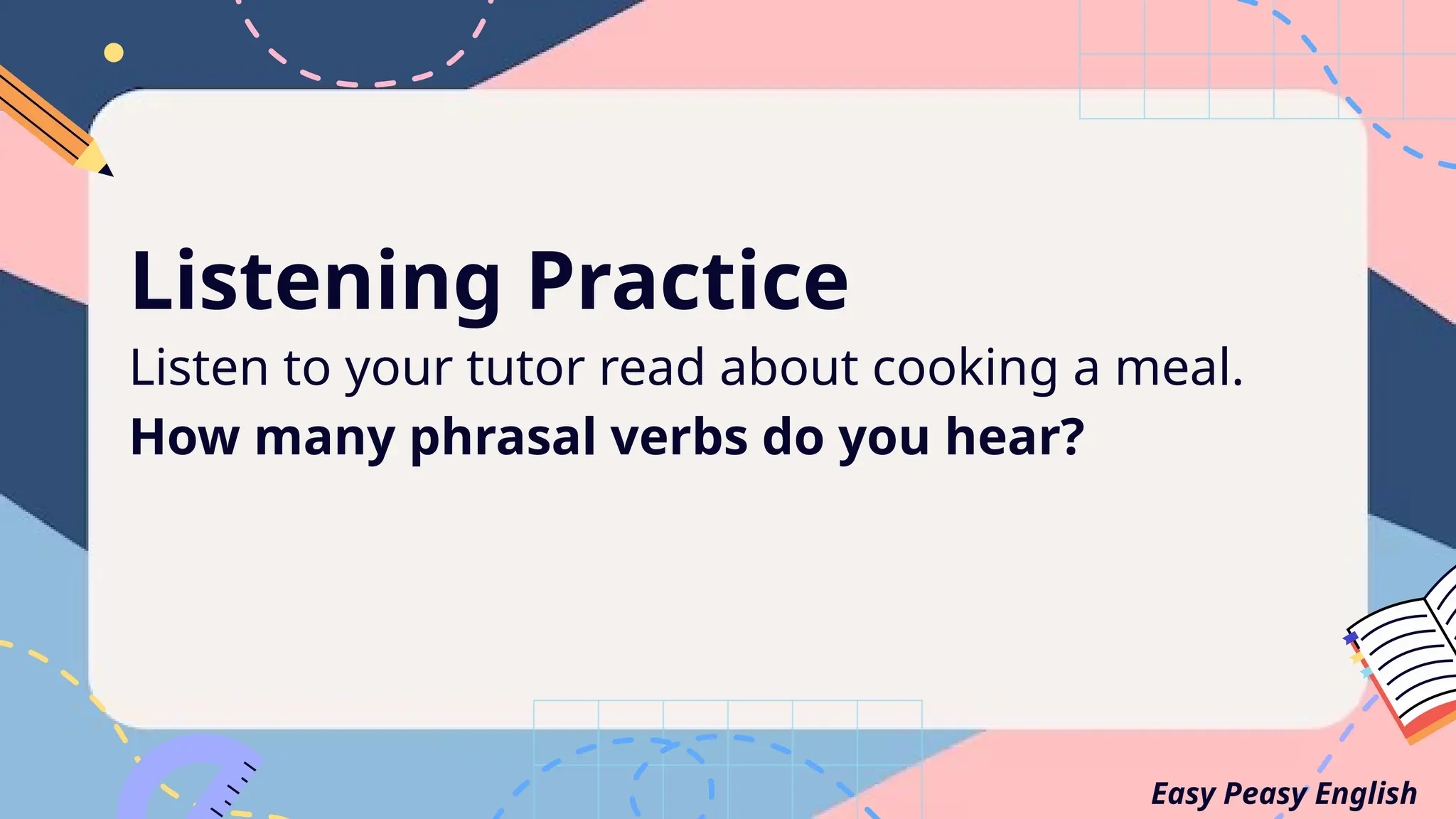 Listening Practice

Listen to your tutor read about cooking a meal.

How many phrasal verbs do you hear?

Easy Peasy English